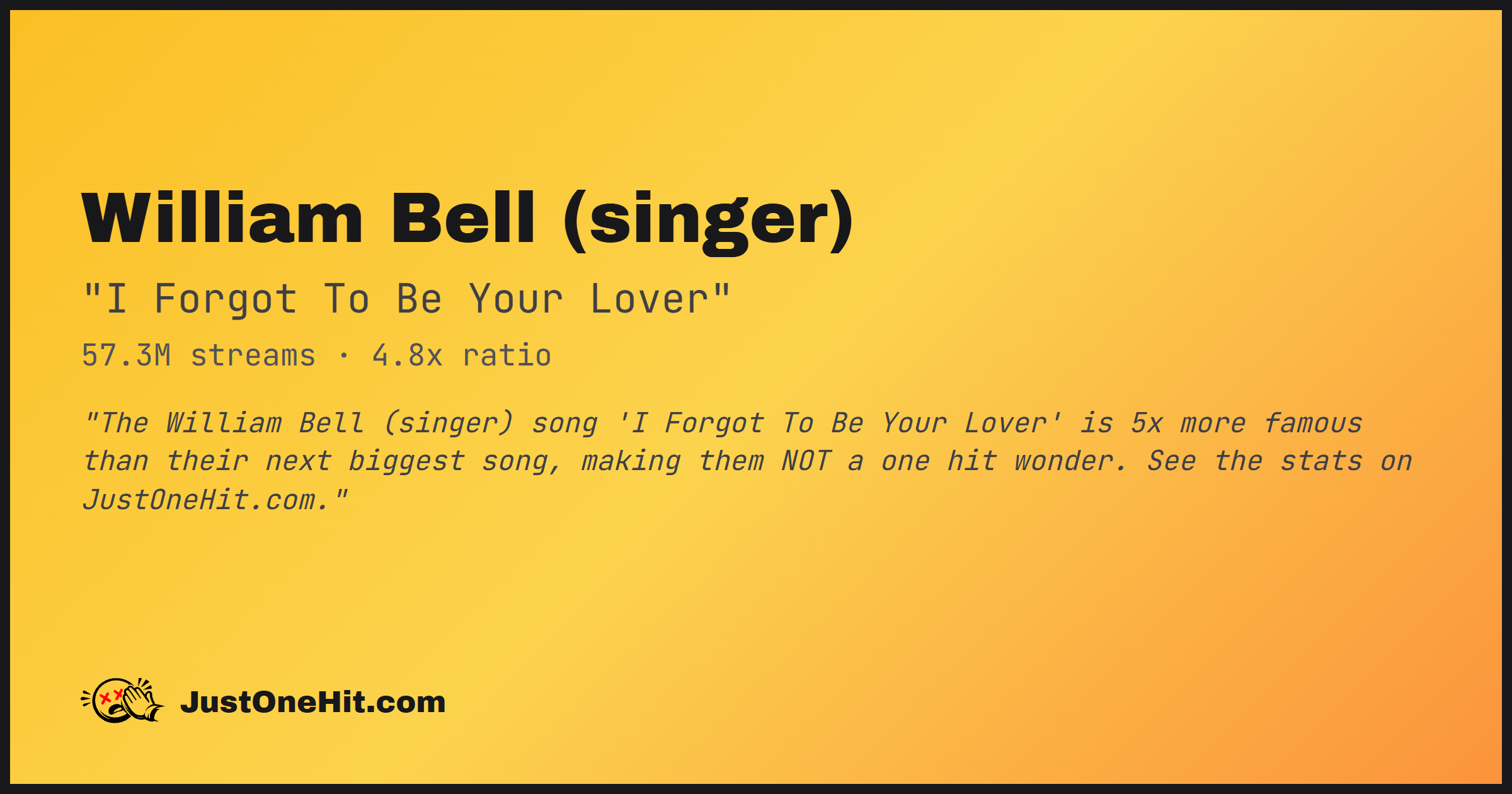 William Bell (singer)

"I Forgot To Be Your Lover"

57.3M streams · 4.8x ratio

"The William Bell (singer) song 'I Forgot To Be Your Lover' is 5x more famous than their next biggest song, making them NOT a one hit wonder. See the stats on JustOneHit.com."

JustOneHit.com